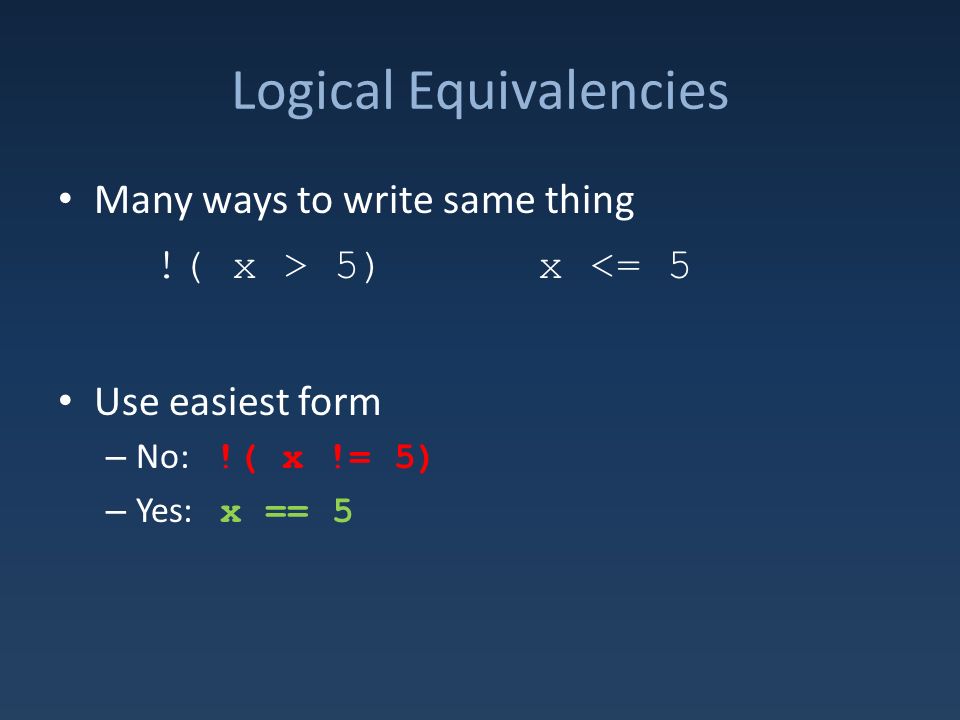 Logical Equivalencies

• Many ways to write same thing

!( x > 5)     x <= 5

• Use easiest form

– No: !( x != 5)

– Yes: x == 5